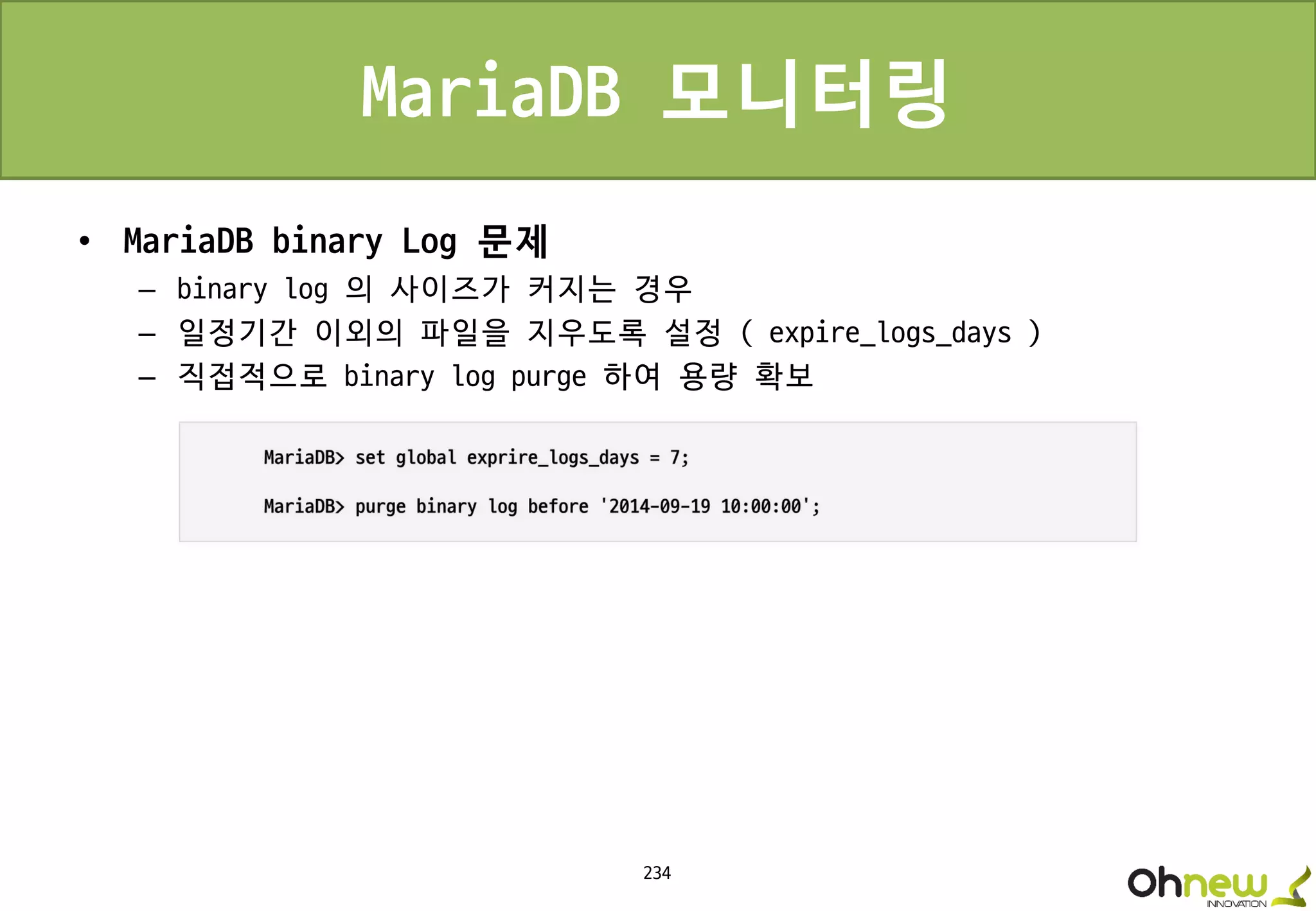 MariaDB 모니터링

• MariaDB binary Log 문제
– binary log 의 사이즈가 커지는 경우
– 일정기간 이외의 파일을 지우도록 설정 ( expire_logs_days )
– 직접적으로 binary log purge 하여 용량 확보

MariaDB> set global exprire_logs_days = 7;

MariaDB> purge binary log before '2014-09-19 10:00:00';

234

Ohnew INNOVATION